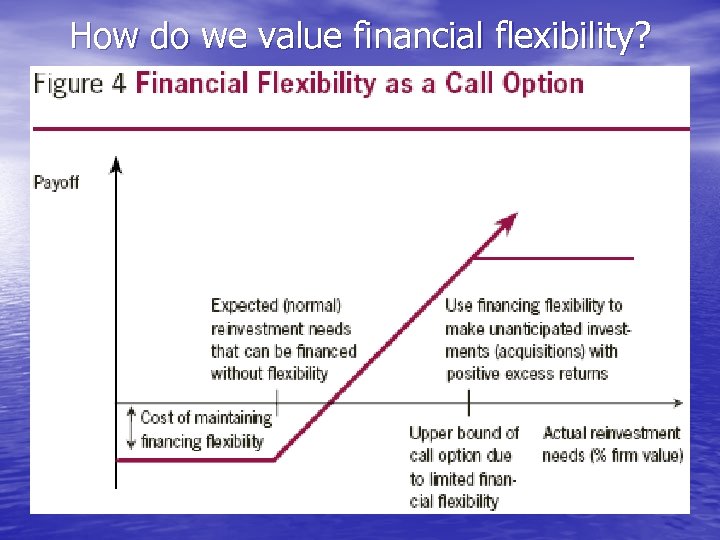 How do we value financial flexibility?

Figure 4 Financial Flexibility as a Call Option

Payoff

Expected (normal) reinvestment needs that can be financed without flexibility

Use financing flexibility to make unanticipated investments (acquisitions) with positive excess returns

Cost of maintaining financing flexibility

Upper bound of call option due to limited financial flexibility

Actual reinvestment needs (% firm value)